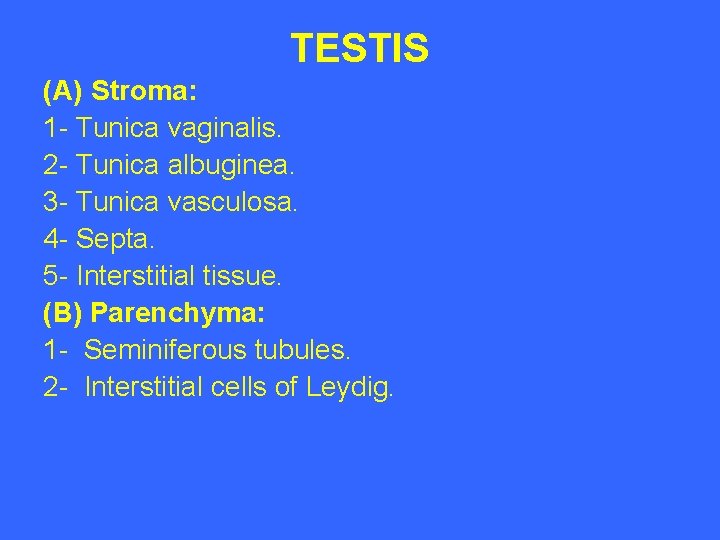 TESTIS

(A) Stroma:
1- Tunica vaginalis.
2- Tunica albuginea.
3- Tunica vasculosa.
4- Septa.
5- Interstitial tissue.
(B) Parenchyma:
1- Seminiferous tubules.
2- Interstitial cells of Leydig.